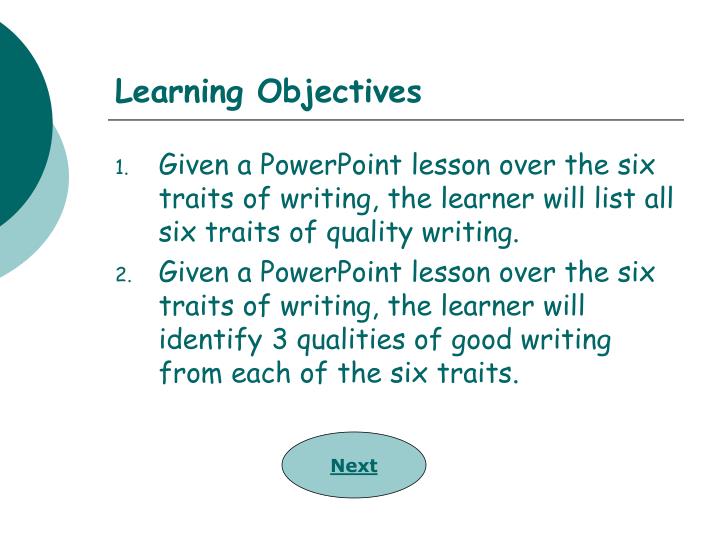 Learning Objectives

1. Given a PowerPoint lesson over the six traits of writing, the learner will list all six traits of quality writing.
2. Given a PowerPoint lesson over the six traits of writing, the learner will identify 3 qualities of good writing from each of the six traits.

Next